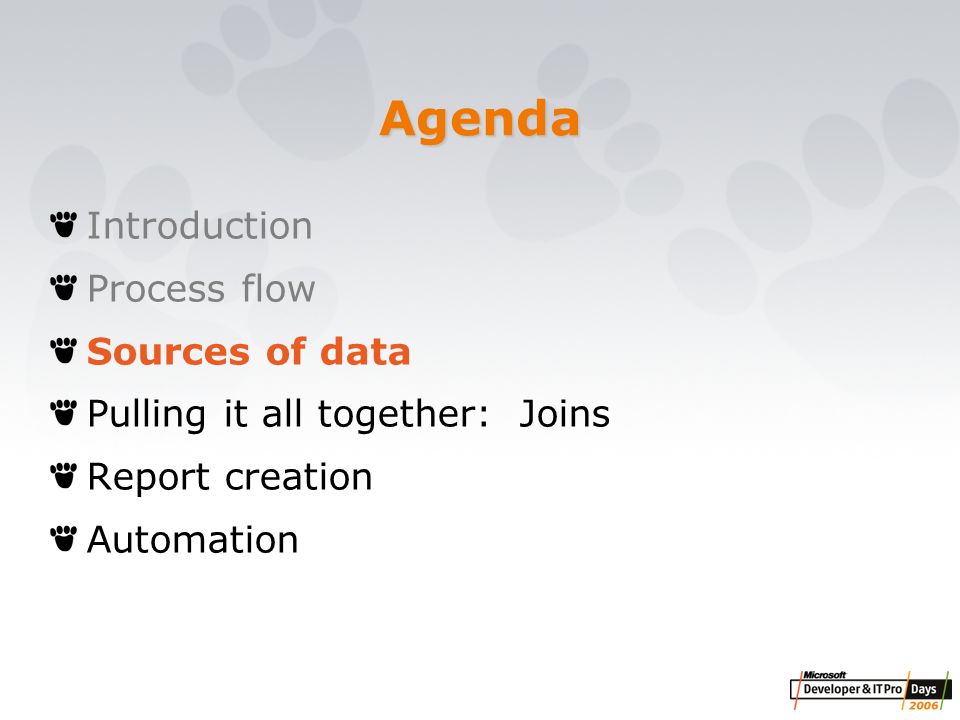 Agenda

Introduction

Process flow

Sources of data

Pulling it all together: Joins

Report creation

Automation

Microsoft Developer & IT Pro Days 2006